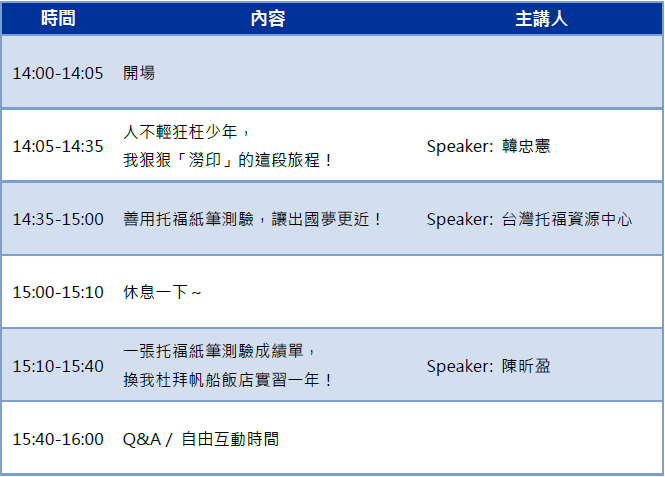 | 時間 | 內容 | 主講人 |
|---|---|---|
| 14:00-14:05 | 開場 | |
| 14:05-14:35 | 人不輕狂枉少年，我狠狠「澇印」的這段旅程！ | Speaker: 韓忠憲 |
| 14:35-15:00 | 善用托福紙筆測驗，讓出國夢更近！ | Speaker: 台灣托福資源中心 |
| 15:00-15:10 | 休息一下～ | |
| 15:10-15:40 | 一張托福紙筆測驗成績單，換我杜拜帆船飯店實習一年！ | Speaker: 陳昕盈 |
| 15:40-16:00 | Q&A / 自由互動時間 | |